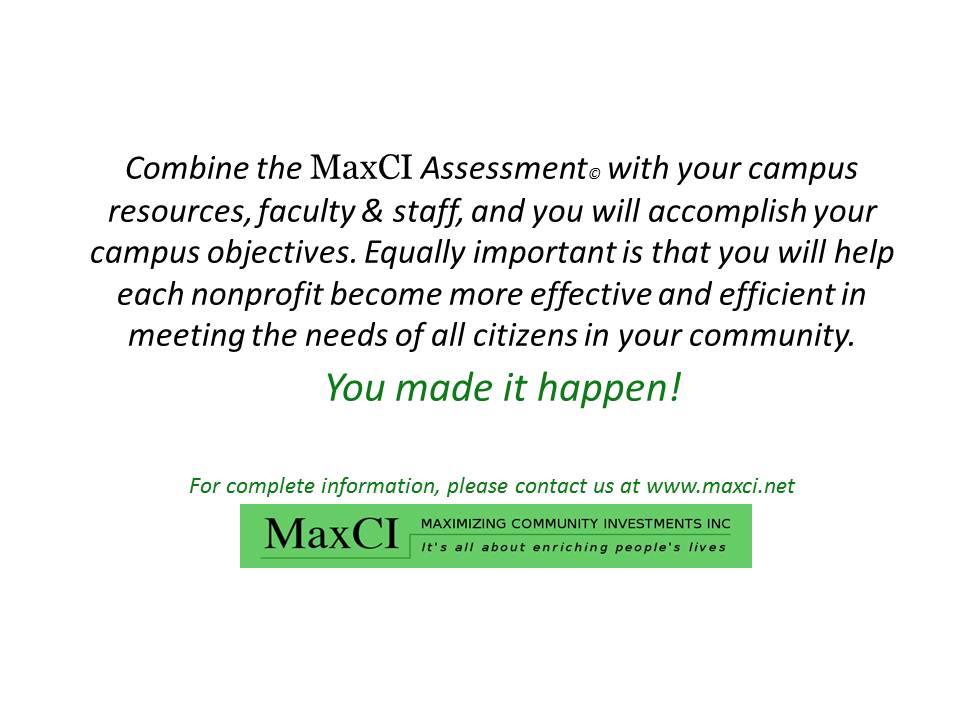 Combine the MaxCI Assessment© with your campus resources, faculty & staff, and you will accomplish your campus objectives. Equally important is that you will help each nonprofit become more effective and efficient in meeting the needs of all citizens in your community.

You made it happen!

For complete information, please contact us at www.maxci.net

MaxCI MAXIMIZING COMMUNITY INVESTMENTS INC
It's all about enriching people's lives